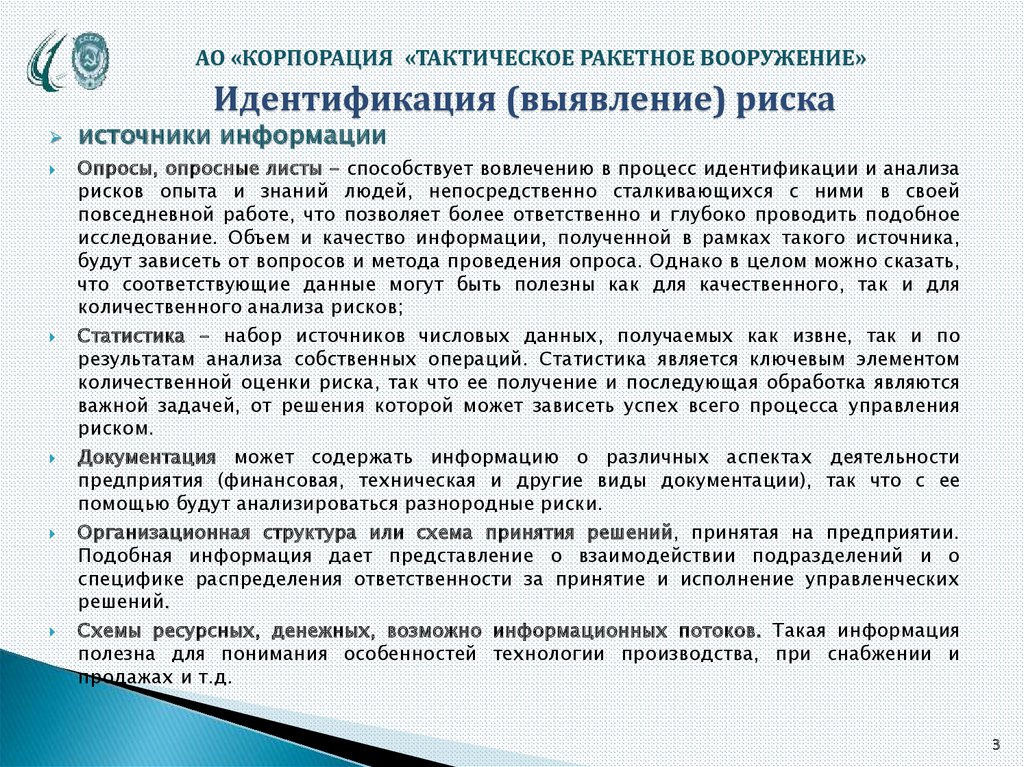 АО «КОРПОРАЦИЯ «ТАКТИЧЕСКОЕ РАКЕТНОЕ ВООРУЖЕНИЕ»

Идентификация (выявление) риска

источники информации

Опросы, опросные листы – способствует вовлечению в процесс идентификации и анализа рисков опыта и знаний людей, непосредственно сталкивающихся с ними в своей повседневной работе, что позволяет более ответственно и глубоко проводить подобное исследование. Объем и качество информации, полученной в рамках такого источника, будут зависеть от вопросов и метода проведения опроса. Однако в целом можно сказать, что соответствующие данные могут быть полезны как для качественного, так и для количественного анализа рисков;

Статистика – набор источников числовых данных, получаемых как извне, так и по результатам анализа собственных операций. Статистика является ключевым элементом количественной оценки риска, так что ее получение и последующая обработка являются важной задачей, от решения которой может зависеть успех всего процесса управления риском.

Документация может содержать информацию о различных аспектах деятельности предприятия (финансовая, техническая и другие виды документации), так что с ее помощью будут анализироваться разнородные риски.

Организационная структура или схема принятия решений, принятая на предприятии. Подобная информация дает представление о взаимодействии подразделений и о специфике распределения ответственности за принятие и исполнение управленческих решений.

Схемы ресурсных, денежных, возможно информационных потоков. Такая информация полезна для понимания особенностей технологии производства, при снабжении и продажах и т.д.

3